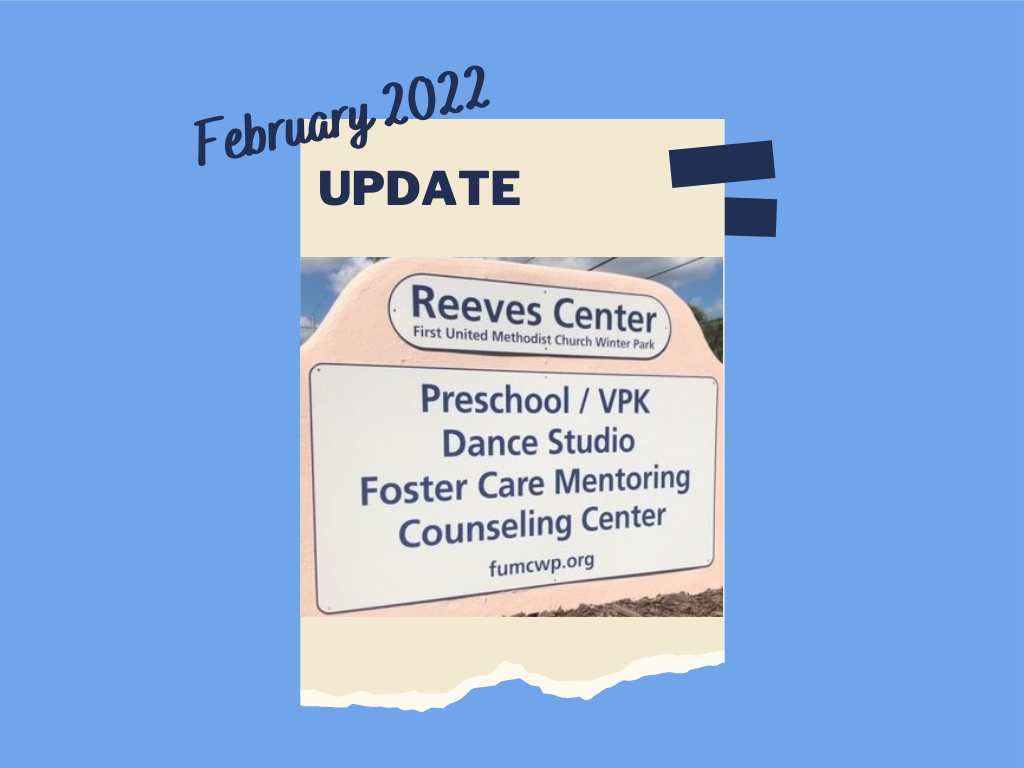 February 2022

UPDATE

Reeves Center
First United Methodist Church Winter Park

Preschool / VPK
Dance Studio
Foster Care Mentoring
Counseling Center
fumcwp.org